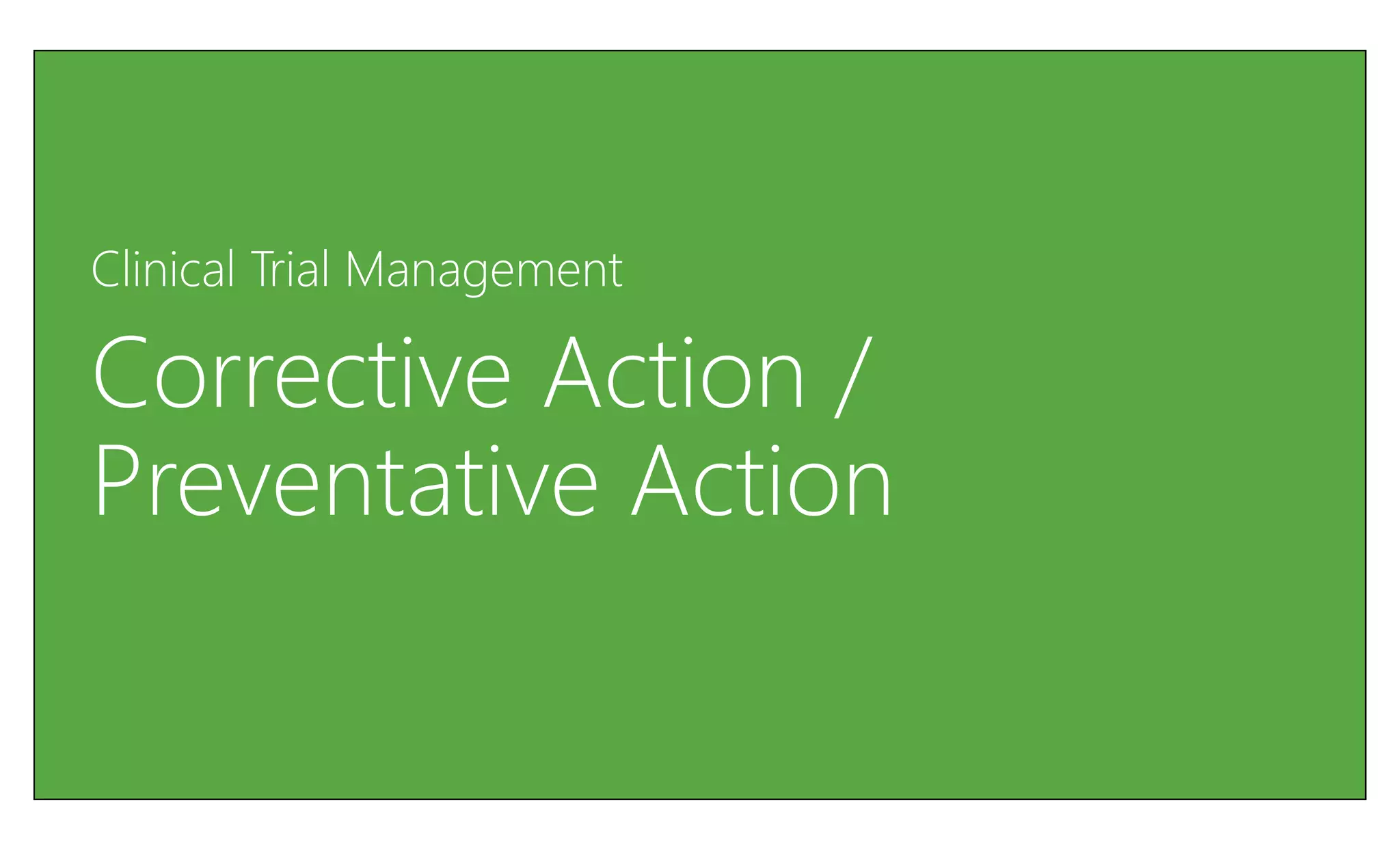 Clinical Trial Management

Corrective Action / Preventative Action